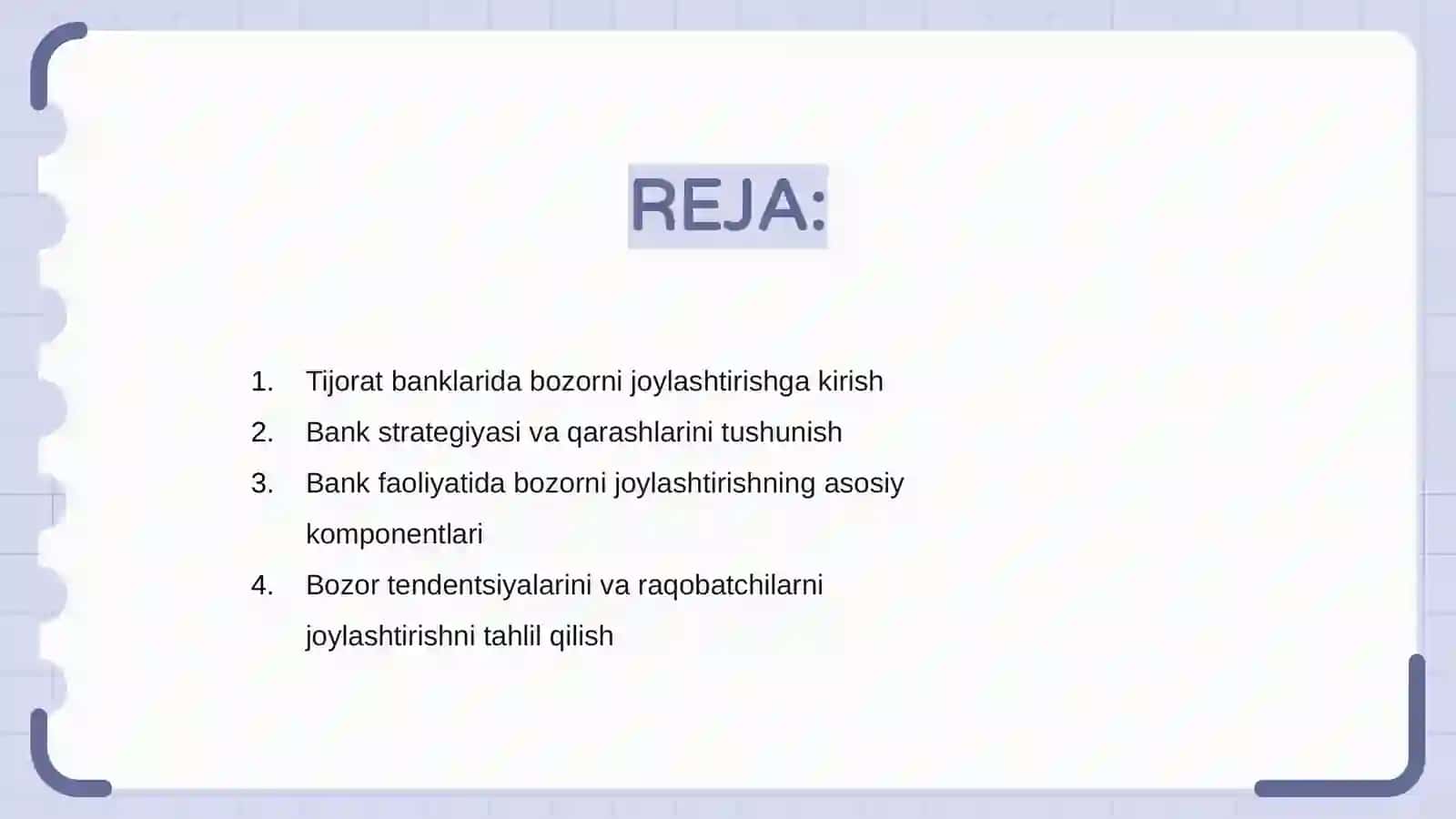 REJA:

1. Tijorat banklarida bozorni joylashtirishga kirish
2. Bank strategiyasi va qarashlarini tushunish
3. Bank faoliyatida bozorni joylashtirishning asosiy komponentlari
4. Bozor tendentsiyalarini va raqobatchilarni joylashtirishni tahlil qilish